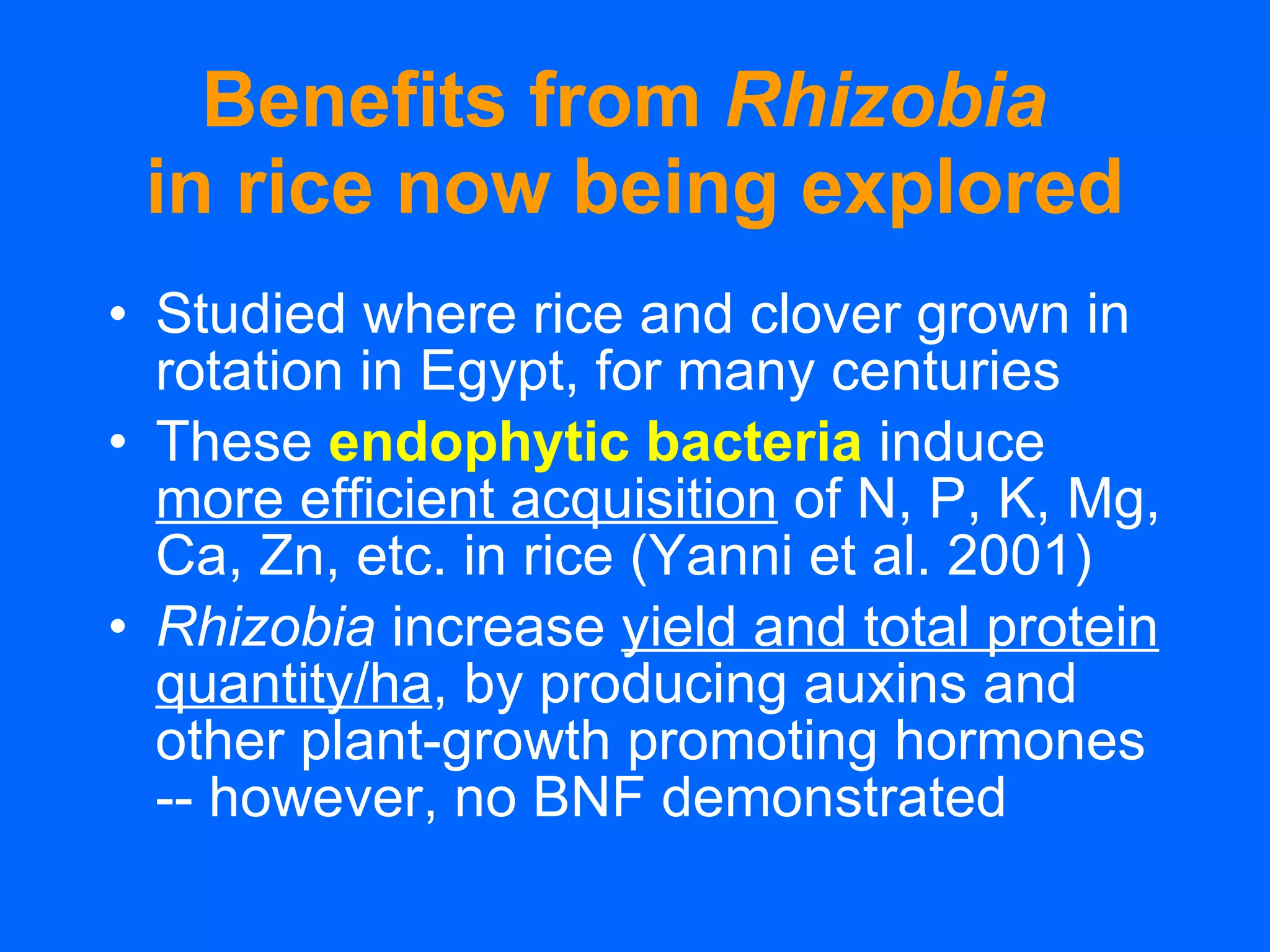 Benefits from Rhizobia in rice now being explored

• Studied where rice and clover grown in rotation in Egypt, for many centuries
• These endophytic bacteria induce more efficient acquisition of N, P, K, Mg, Ca, Zn, etc. in rice (Yanni et al. 2001)
• Rhizobia increase yield and total protein quantity/ha, by producing auxins and other plant-growth promoting hormones -- however, no BNF demonstrated